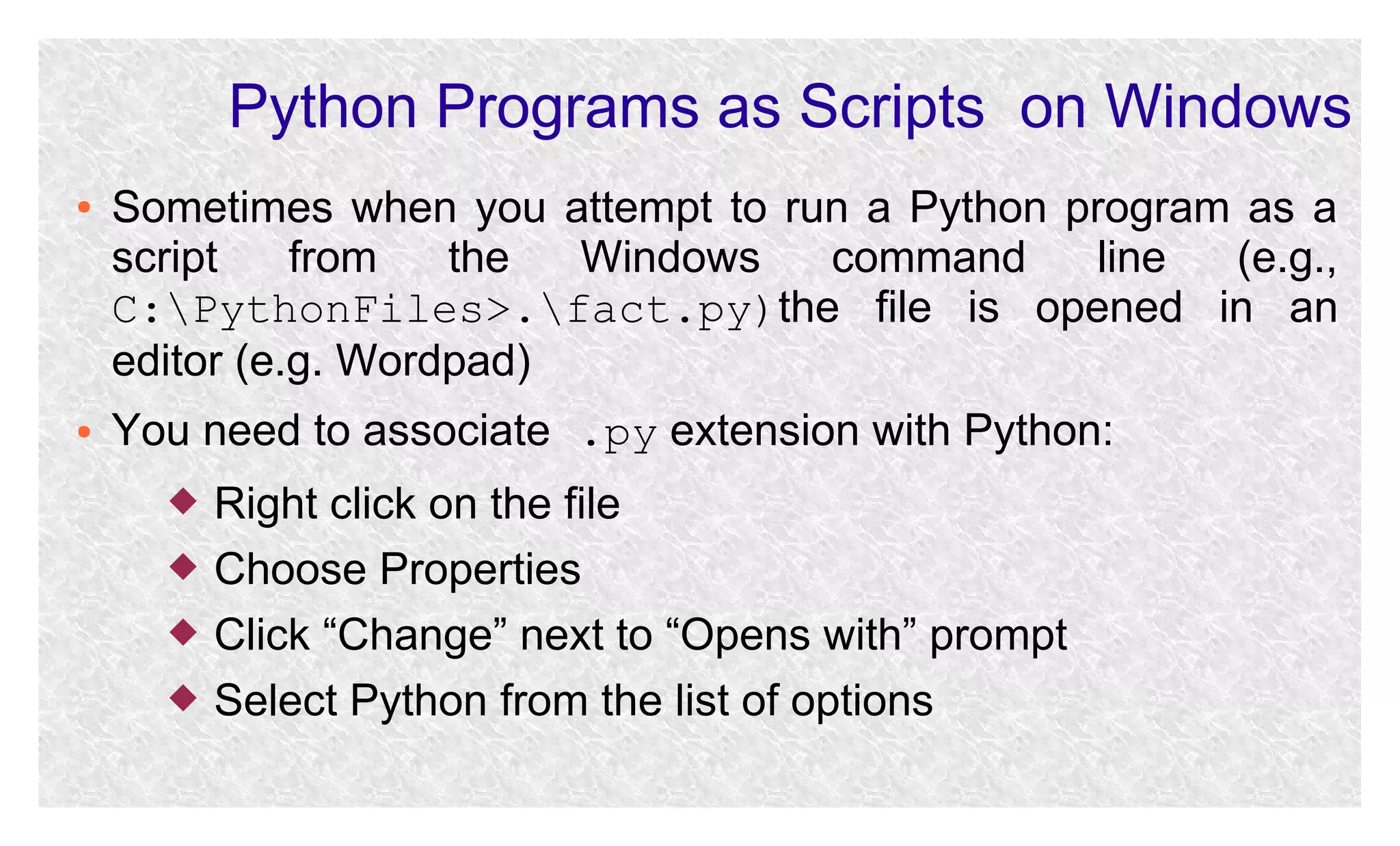 Python Programs as Scripts on Windows

• Sometimes when you attempt to run a Python program as a script from the Windows command line (e.g., C:\PythonFiles>.\fact.py) the file is opened in an editor (e.g. Wordpad)

• You need to associate .py extension with Python:

◆ Right click on the file

◆ Choose Properties

◆ Click “Change” next to “Opens with” prompt

◆ Select Python from the list of options